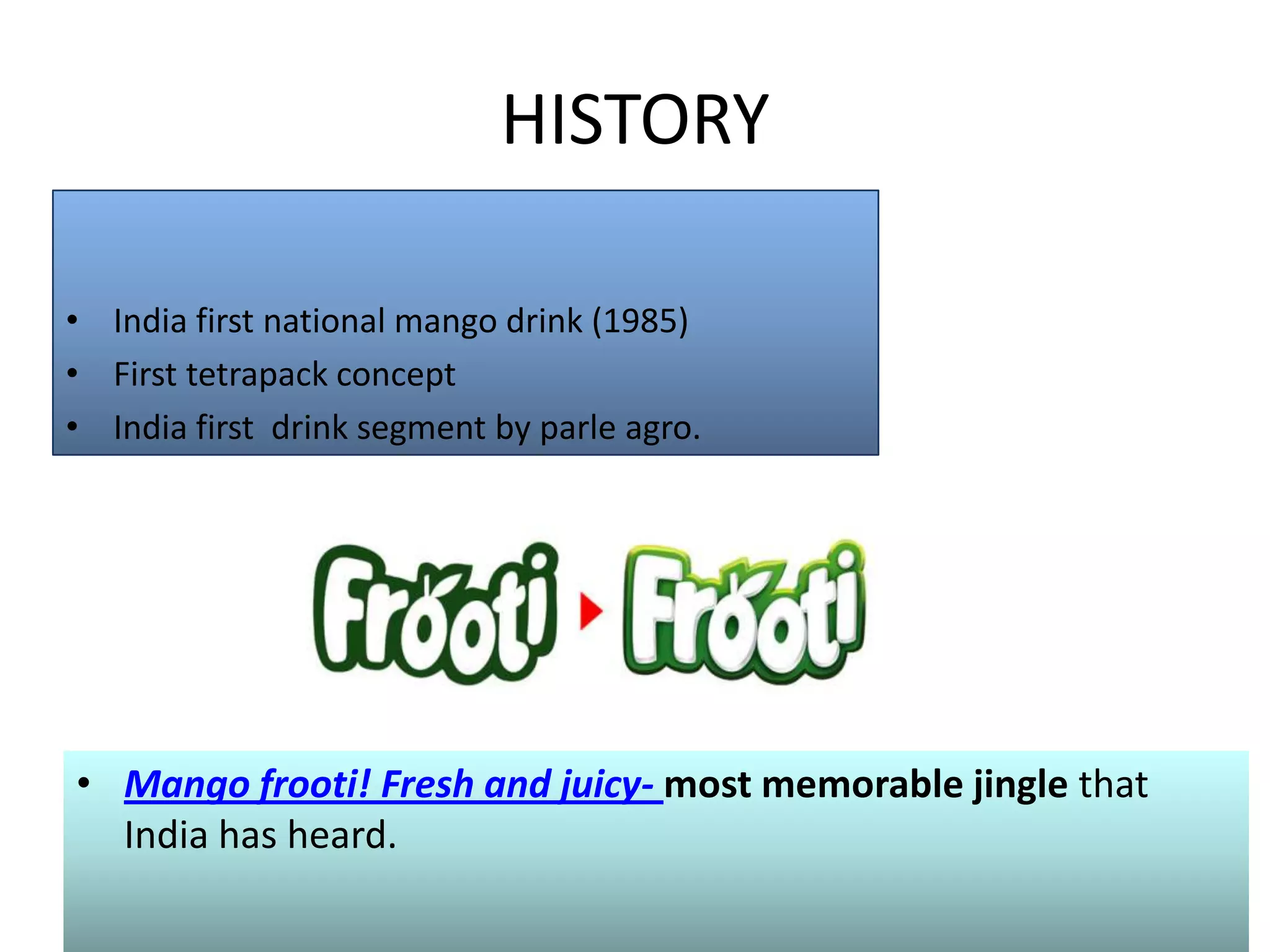 HISTORY

• India first national mango drink (1985)
• First tetrapack concept
• India first  drink segment by parle agro.

Frooti Frooti

• Mango frooti! Fresh and juicy- most memorable jingle that India has heard.